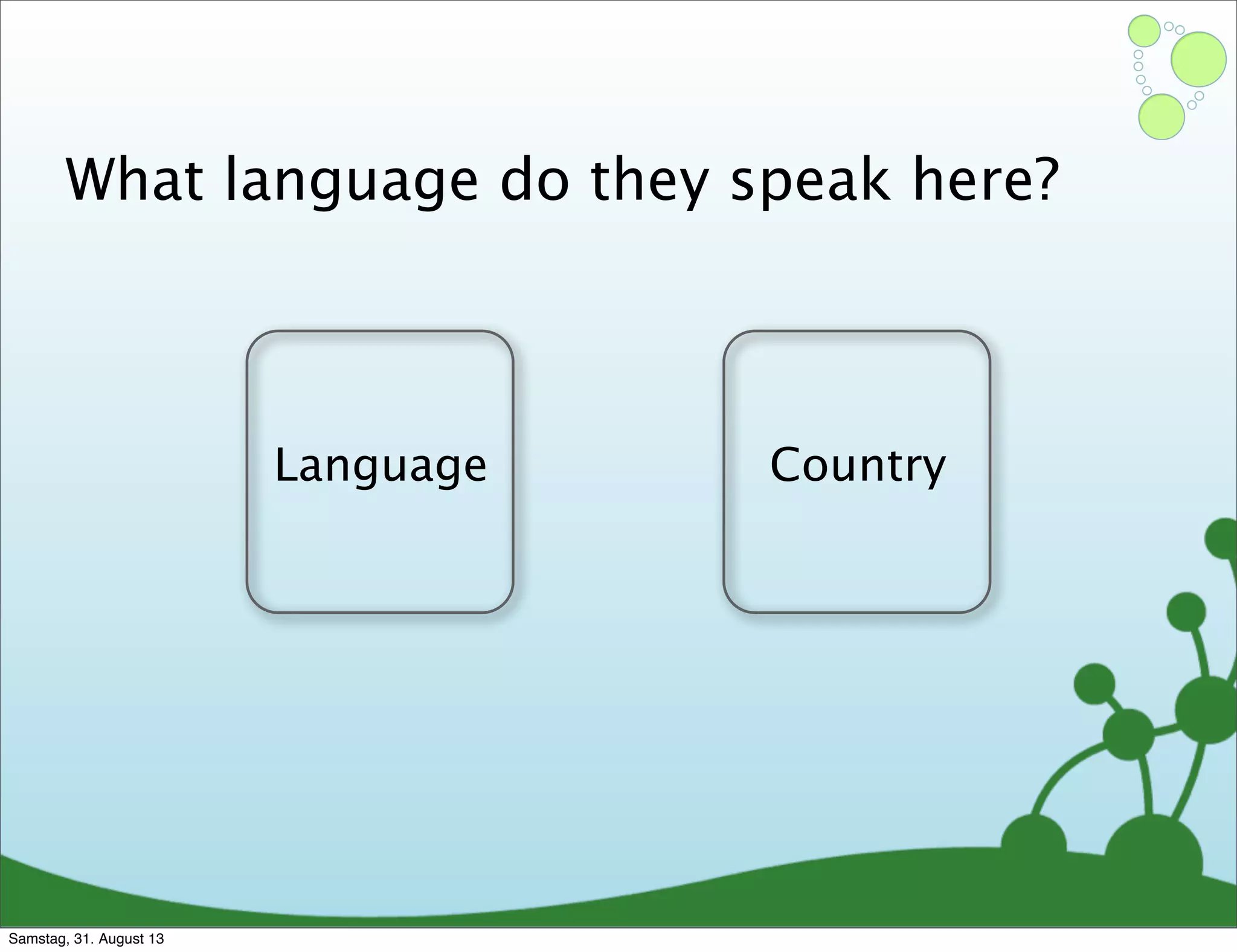 What language do they speak here?

Language

Country

Samstag, 31. August 13